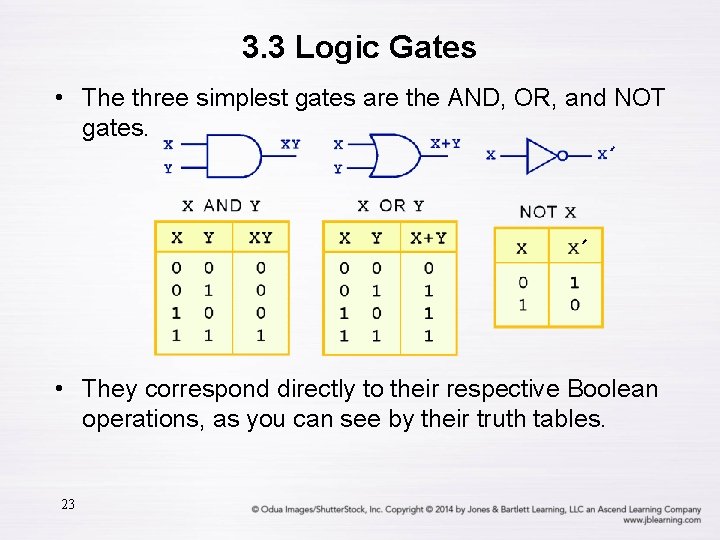 3.3 Logic Gates

• The three simplest gates are the AND, OR, and NOT gates.

X
Y
XY

X
Y
X+Y

X
X'

X AND Y

| X | Y | XY |
|---|---|---|
| 0 | 0 | 0 |
| 0 | 1 | 0 |
| 1 | 0 | 0 |
| 1 | 1 | 1 |

X OR Y

| X | Y | X+Y |
|---|---|---|
| 0 | 0 | 0 |
| 0 | 1 | 1 |
| 1 | 0 | 1 |
| 1 | 1 | 1 |

NOT X

| X | X' |
|---|---|
| 0 | 1 |
| 1 | 0 |

• They correspond directly to their respective Boolean operations, as you can see by their truth tables.

23

© Odua Images/ShutterStock, Inc. Copyright © 2014 by Jones & Bartlett Learning, LLC an Ascend Learning Company
www.jblearning.com